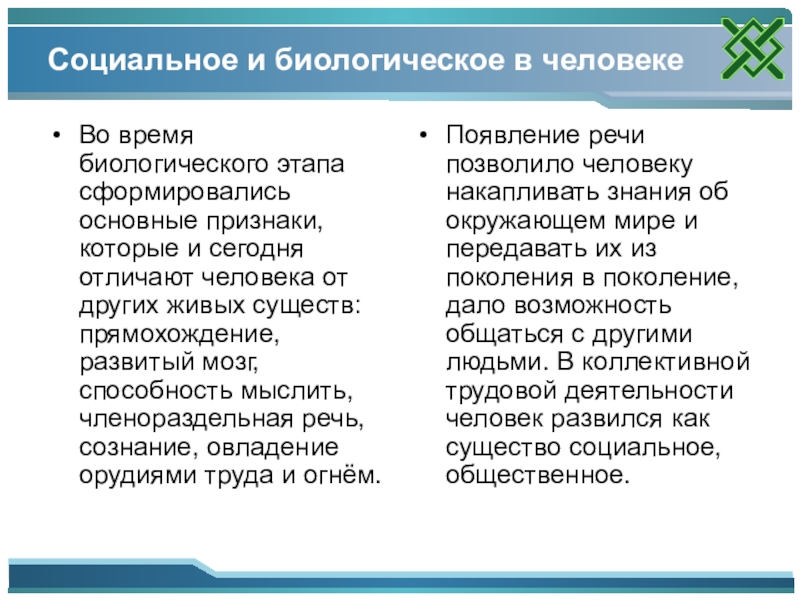 Социальное и биологическое в человеке

• Во время биологического этапа сформировались основные признаки, которые и сегодня отличают человека от других живых существ: прямохождение, развитый мозг, способность мыслить, членораздельная речь, сознание, овладение орудиями труда и огнём.

• Появление речи позволило человеку накапливать знания об окружающем мире и передавать их из поколения в поколение, дало возможность общаться с другими людьми. В коллективной трудовой деятельности человек развился как существо социальное, общественное.